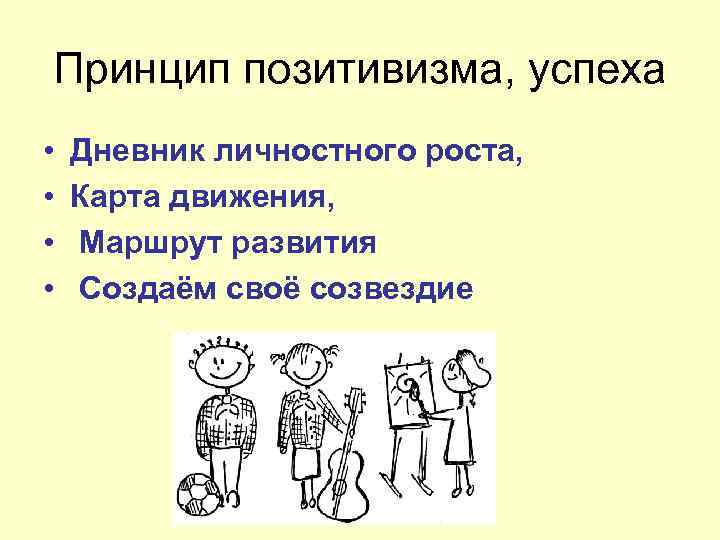 Принцип позитивизма, успеха

• Дневник личностного роста,
• Карта движения,
• Маршрут развития
• Создаём своё созвездие